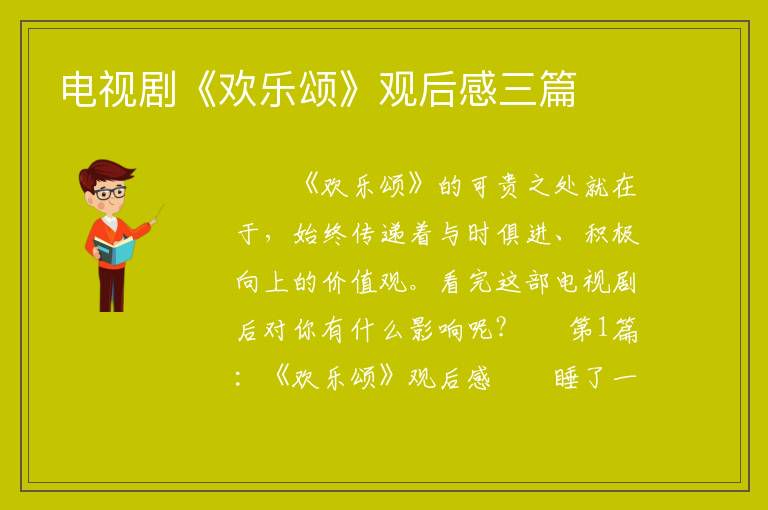 电视剧《欢乐颂》观后感三篇

《欢乐颂》的可贵之处就在于，始终传递着与时俱进、积极向上的价值观。看完这部电视剧后对你有什么影响呢？　第1篇：《欢乐颂》观后感　睡了一